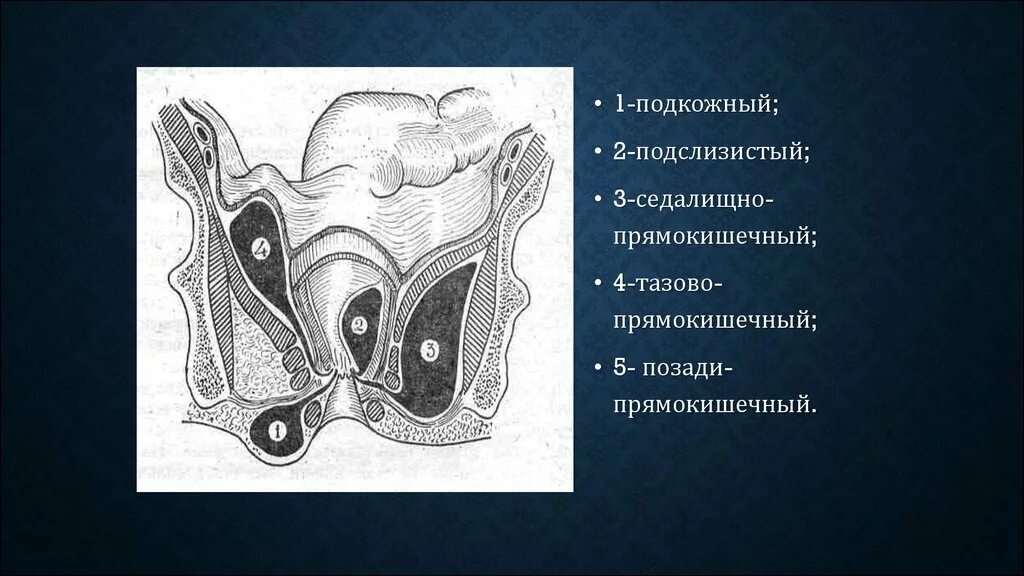 4
2
3
1

• 1-подкожный;
• 2-подслизистый;
• 3-седалищно-прямокишечный;
• 4-тазово-прямокишечный;
• 5- позади-прямокишечный.